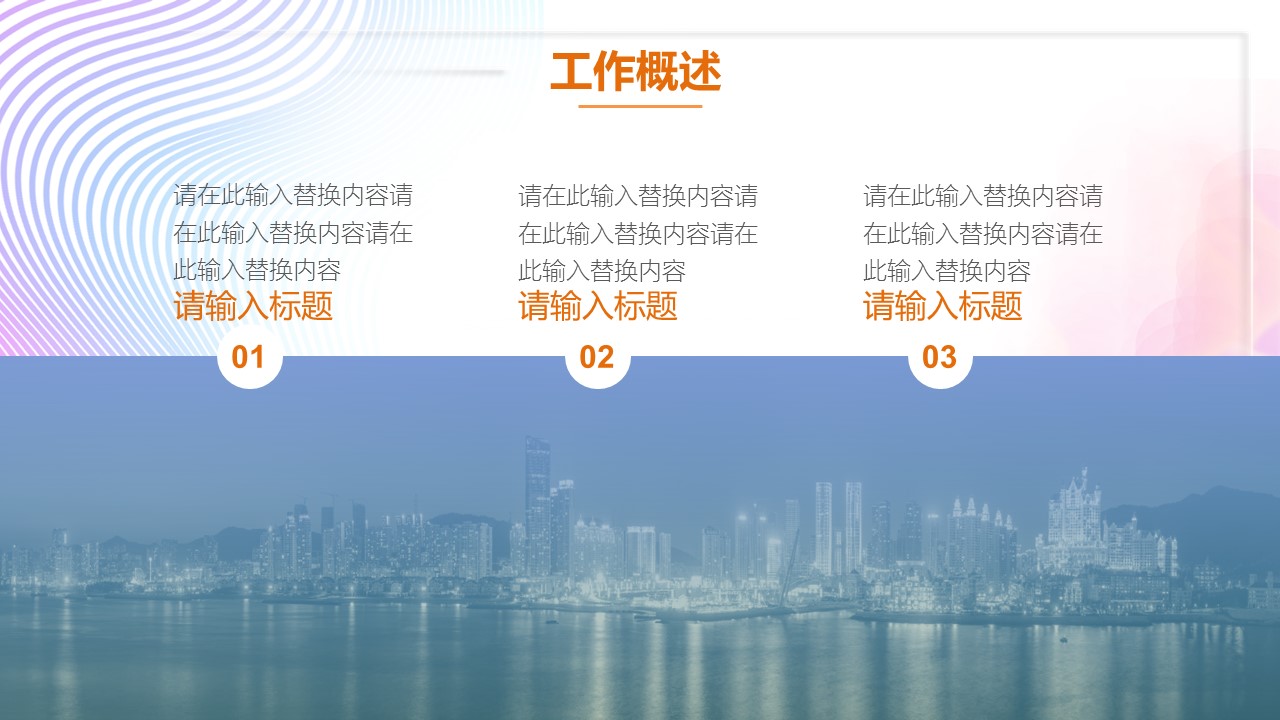 工作概述

请在此输入替换内容请在此输入替换内容请在此输入替换内容

请输入标题

01

请在此输入替换内容请在此输入替换内容请在此输入替换内容

请输入标题

02

请在此输入替换内容请在此输入替换内容请在此输入替换内容

请输入标题

03